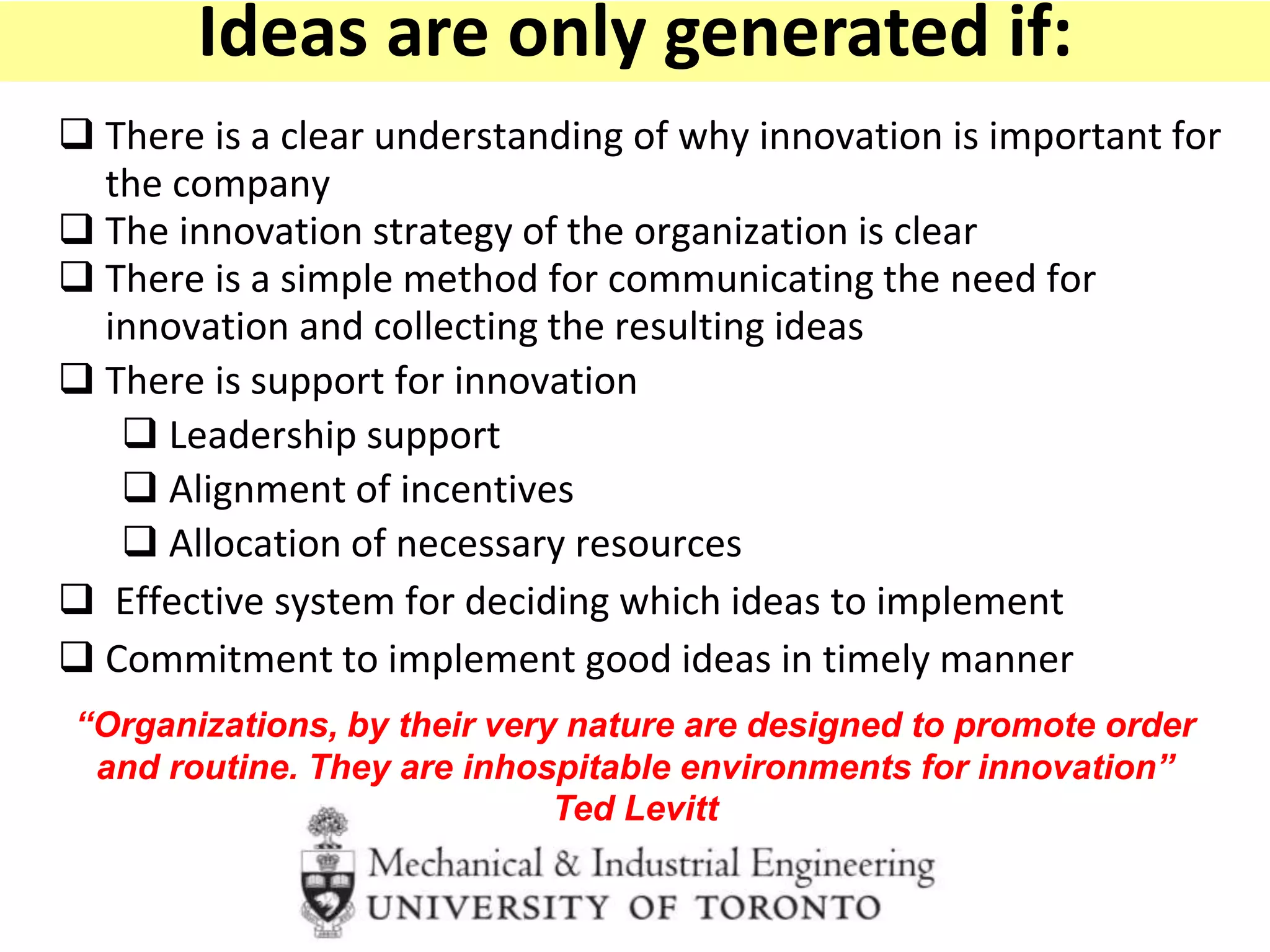 Ideas are only generated if:

❑ There is a clear understanding of why innovation is important for the company

❑ The innovation strategy of the organization is clear

❑ There is a simple method for communicating the need for innovation and collecting the resulting ideas

❑ There is support for innovation

❑ Leadership support

❑ Alignment of incentives

❑ Allocation of necessary resources

❑ Effective system for deciding which ideas to implement

❑ Commitment to implement good ideas in timely manner

“Organizations, by their very nature are designed to promote order and routine. They are inhospitable environments for innovation”
Ted Levitt

Mechanical & Industrial Engineering
UNIVERSITY OF TORONTO